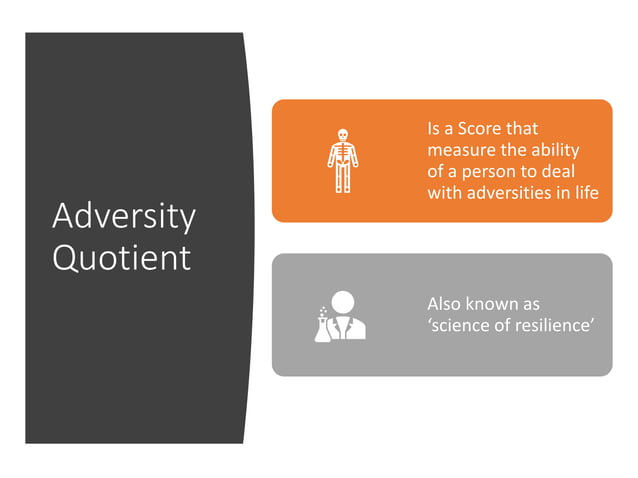 Adversity Quotient

Is a Score that measure the ability of a person to deal with adversities in life

Also known as ‘science of resilience’